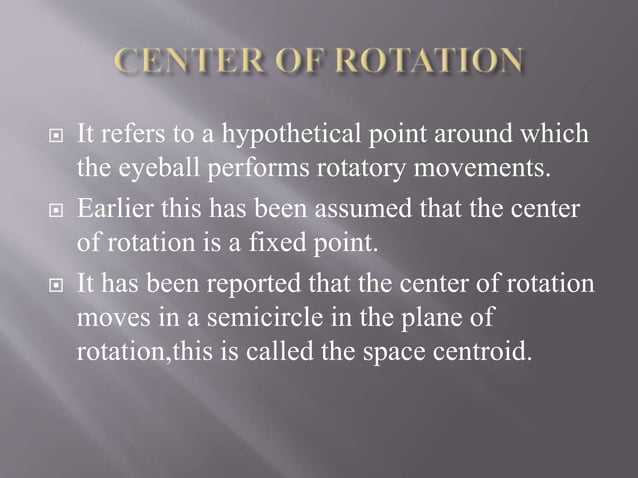 CENTER OF ROTATION

It refers to a hypothetical point around which the eyeball performs rotatory movements.

Earlier this has been assumed that the center of rotation is a fixed point.

It has been reported that the center of rotation moves in a semicircle in the plane of rotation,this is called the space centroid.